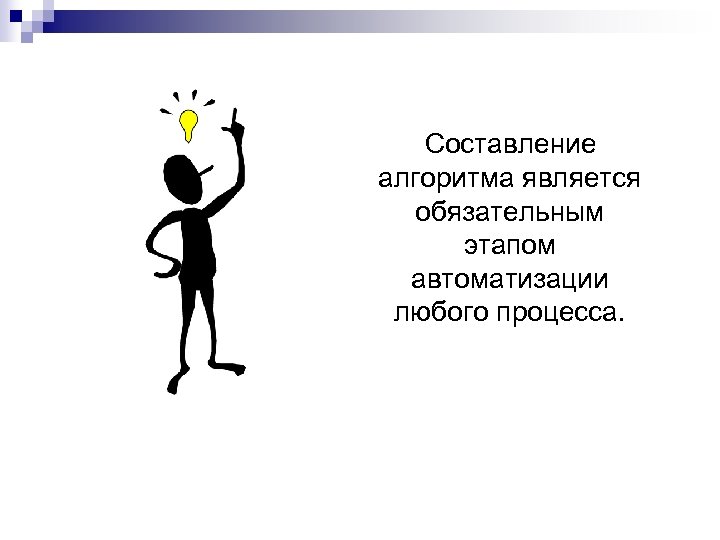 Составление алгоритма является обязательным этапом автоматизации любого процесса.